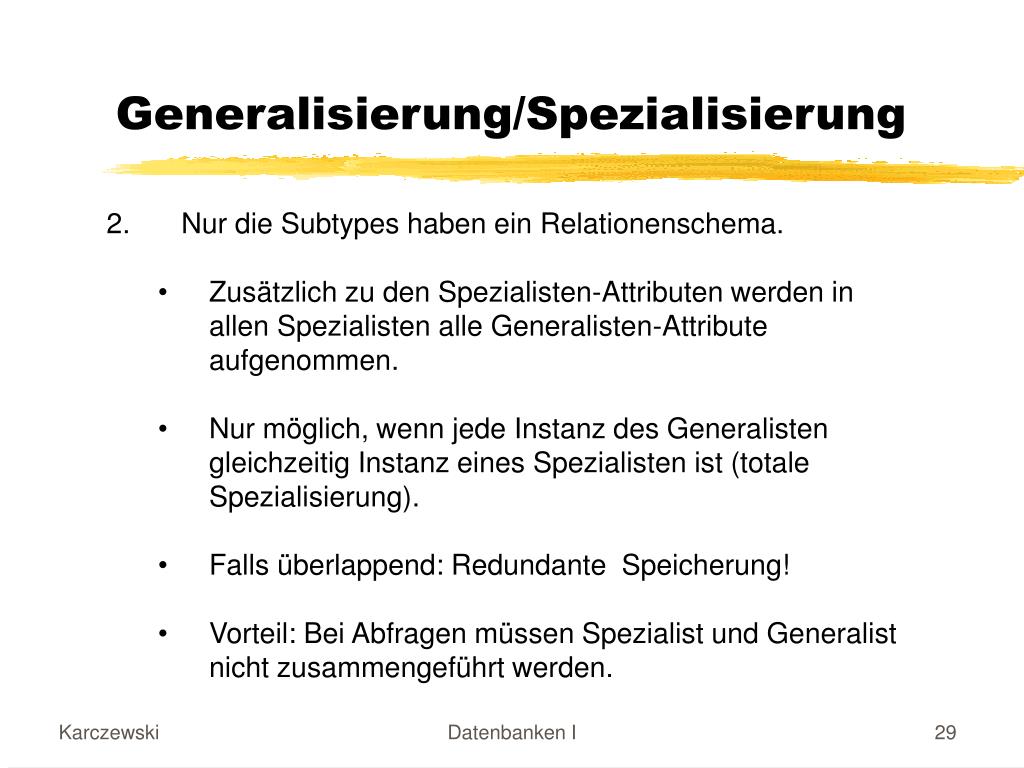 Generalisierung/Spezialisierung

2. Nur die Subtypes haben ein Relationenschema.

• Zusätzlich zu den Spezialisten-Attributen werden in allen Spezialisten alle Generalisten-Attribute aufgenommen.

• Nur möglich, wenn jede Instanz des Generalisten gleichzeitig Instanz eines Spezialisten ist (totale Spezialisierung).

• Falls überlappend: Redundante Speicherung!

• Vorteil: Bei Abfragen müssen Spezialist und Generalist nicht zusammengeführt werden.

Karczewski

Datenbanken I

29